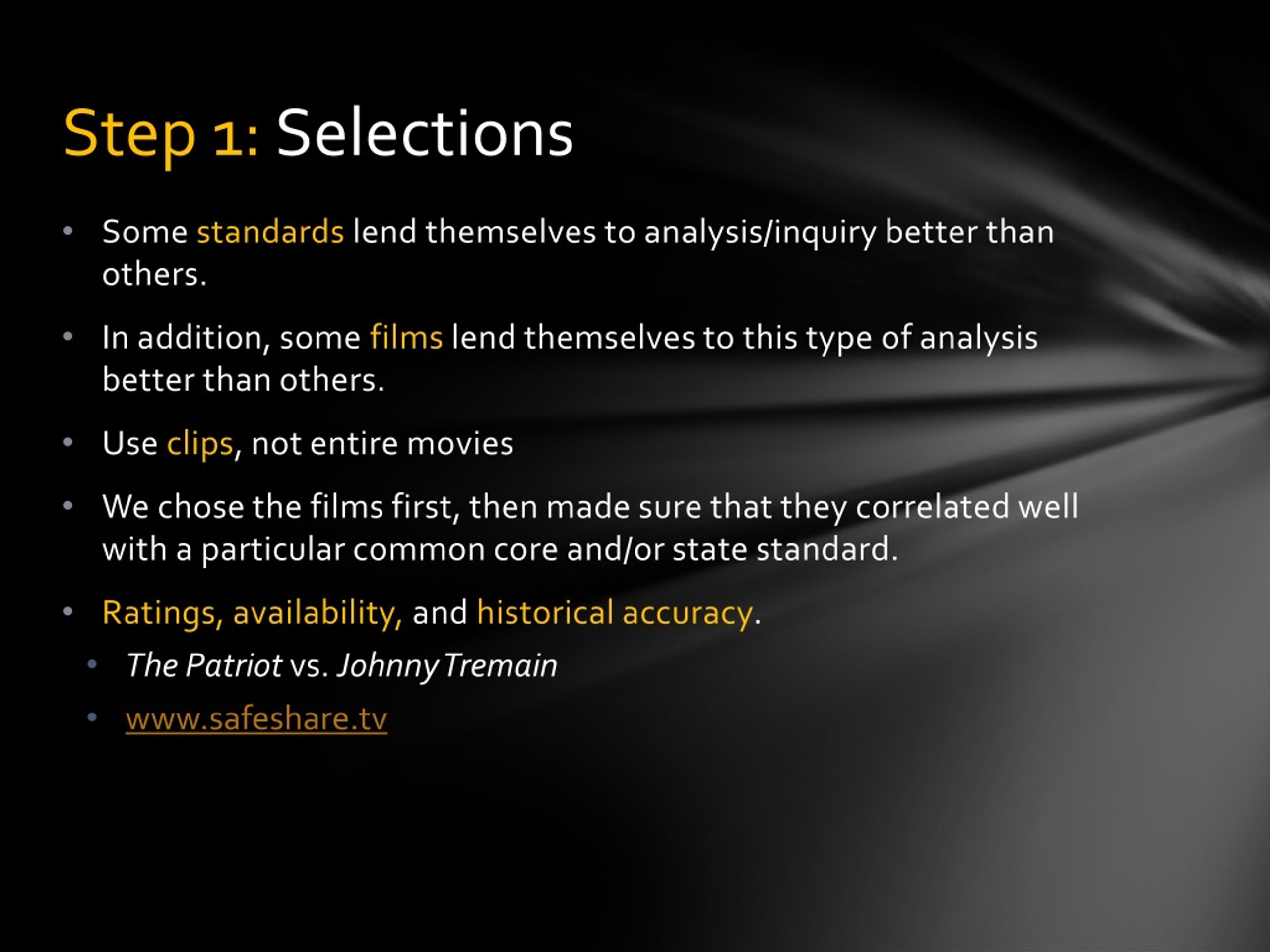 Step 1: Selections

• Some standards lend themselves to analysis/inquiry better than others.

• In addition, some films lend themselves to this type of analysis better than others.

• Use clips, not entire movies

• We chose the films first, then made sure that they correlated well with a particular common core and/or state standard.

• Ratings, availability, and historical accuracy.
  • The Patriot vs. Johnny Tremain
  • www.safeshare.tv